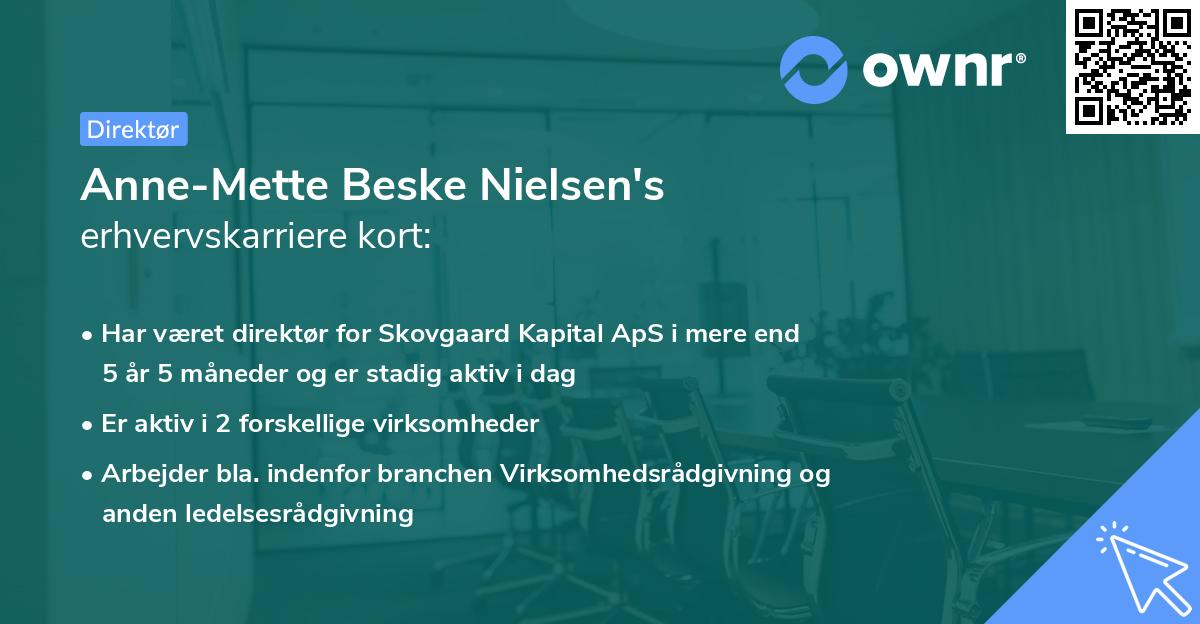 ownr®

Direktør

Anne-Mette Beske Nielsen's
erhvervskarriere kort:

• Har været direktør for Skovgaard Kapital ApS i mere end 5 år 5 måneder og er stadig aktiv i dag

• Er aktiv i 2 forskellige virksomheder

• Arbejder bla. indenfor branchen Virksomhedsrådgivning og anden ledelsesrådgivning